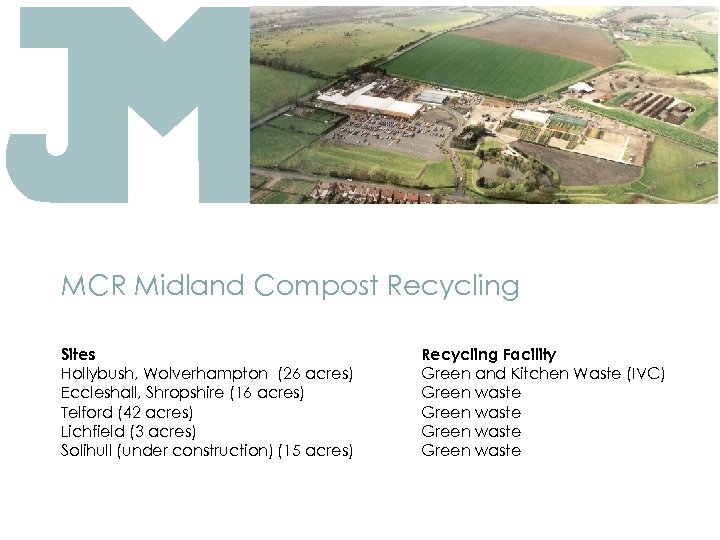 JM

MCR Midland Compost Recycling

| Sites | Recycling Facility |
|---|---|
| Hollybush, Wolverhampton (26 acres) | Green and Kitchen Waste (IVC) |
| Eccleshall, Shropshire (16 acres) | Green waste |
| Telford (42 acres) | Green waste |
| Lichfield (3 acres) | Green waste |
| Solihull (under construction) (15 acres) | Green waste |